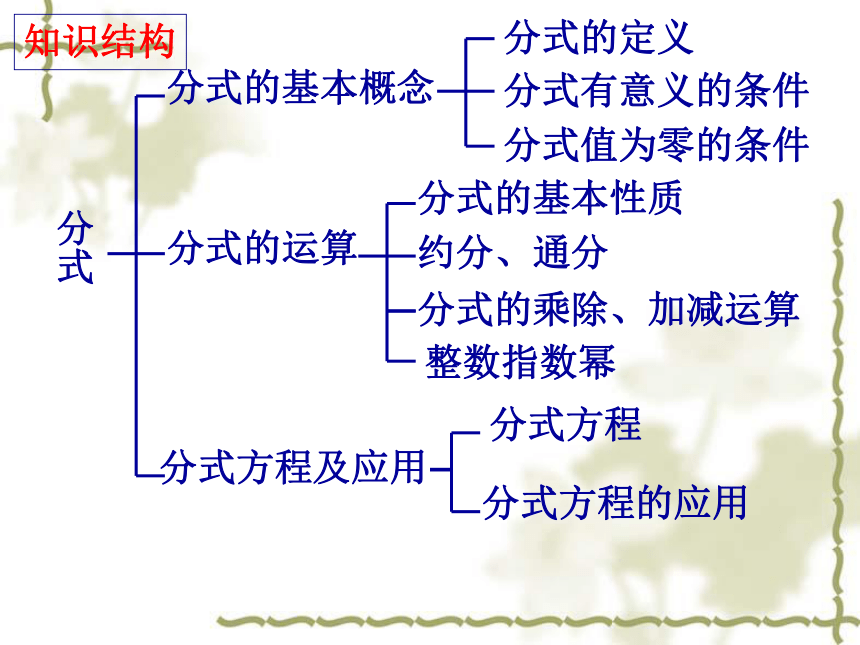 知识结构

分式

分式的基本概念
分式的定义
分式有意义的条件
分式值为零的条件

分式的运算
分式的基本性质
约分、通分
分式的乘除、加减运算
整数指数幂

分式方程及应用
分式方程
分式方程的应用